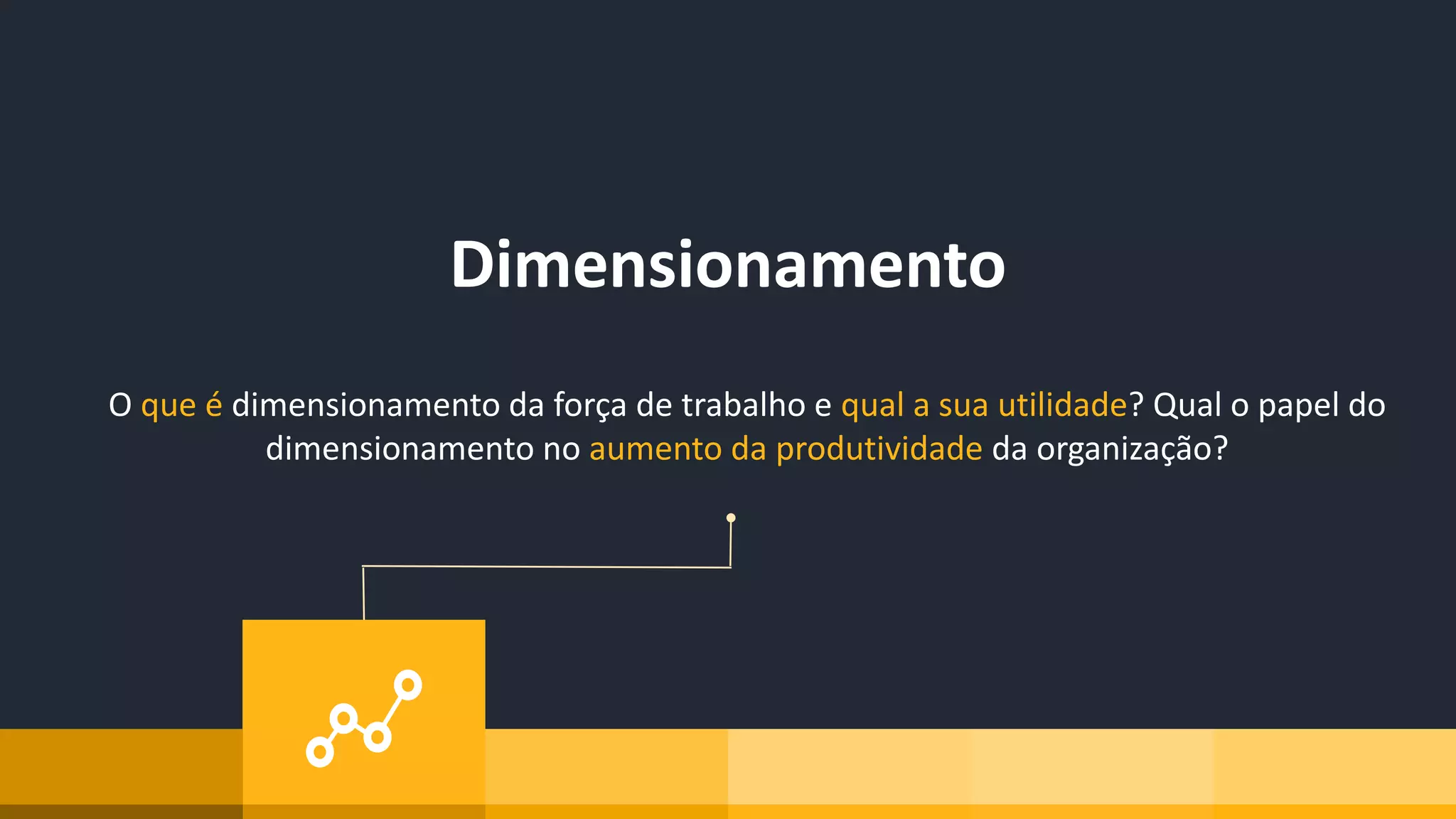 Dimensionamento

O que é dimensionamento da força de trabalho e qual a sua utilidade? Qual o papel do dimensionamento no aumento da produtividade da organização?